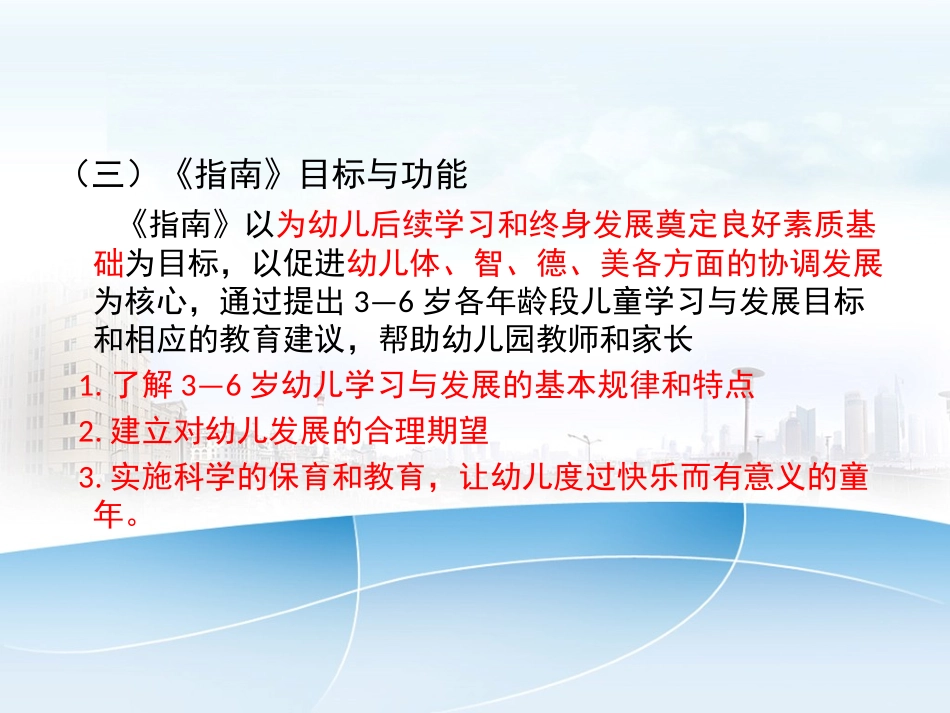 （三）《指南》目标与功能

《指南》以为幼儿后续学习和终身发展奠定良好素质基础为目标，以促进幼儿体、智、德、美各方面的协调发展为核心，通过提出 3—6 岁各年龄段儿童学习与发展目标和相应的教育建议，帮助幼儿园教师和家长

1. 了解 3—6 岁幼儿学习与发展的基本规律和特点

2. 建立对幼儿发展的合理期望

3. 实施科学的保育和教育，让幼儿度过快乐而有意义的童年。